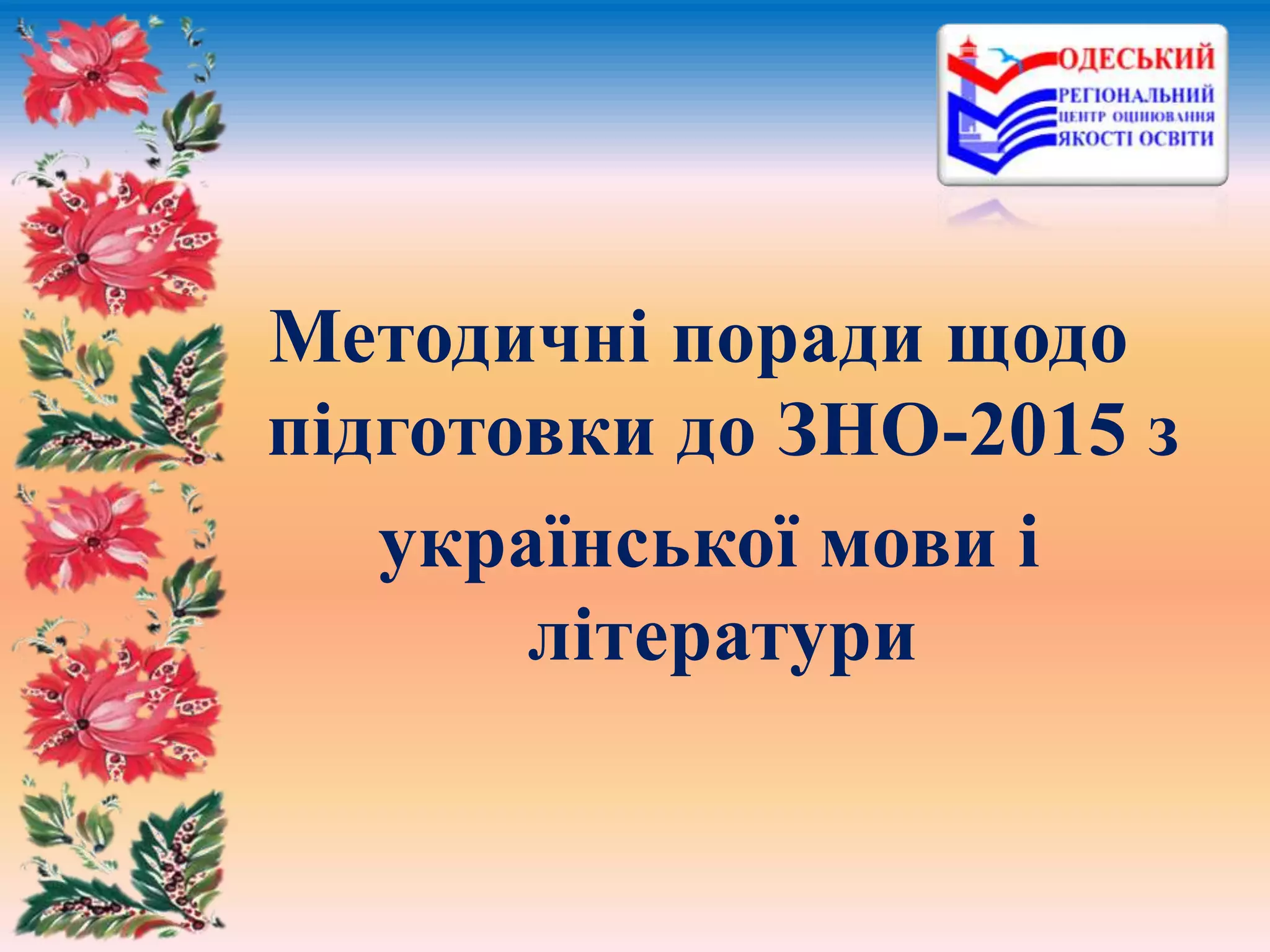 ОДЕСЬКИЙ
РЕГІОНАЛЬНИЙ
ЦЕНТР ОЦІНЮВАННЯ
ЯКОСТІ ОСВІТИ

Методичні поради щодо підготовки до ЗНО-2015 з української мови і літератури